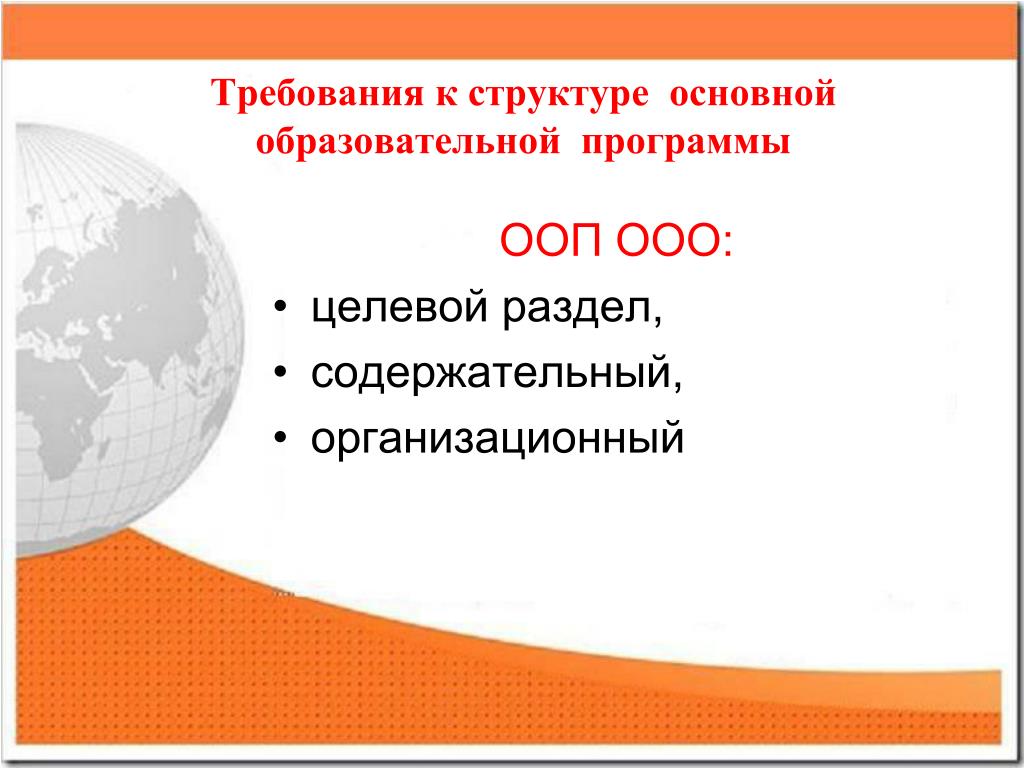 Требования к структуре основной образовательной программы

ООП ООО:

• целевой раздел,
• содержательный,
• организационный